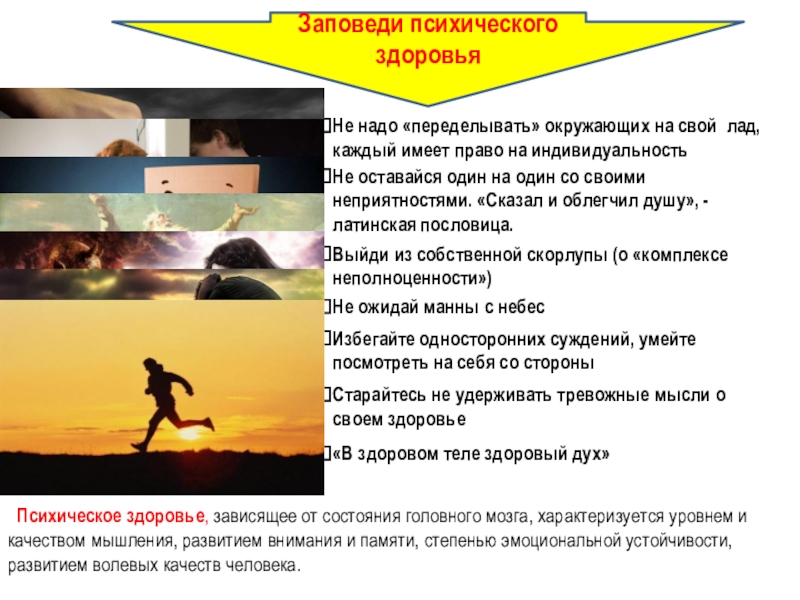 Заповеди психического здоровья

Не надо «переделывать» окружающих на свой лад, каждый имеет право на индивидуальность

Не оставайся один на один со своими неприятностями. «Сказал и облегчил душу», - латинская пословица.

Выйди из собственной скорлупы (о «комплексе неполноценности»)

Не ожидай манны с небес

Избегайте односторонних суждений, умейте посмотреть на себя со стороны

Старайтесь не удерживать тревожные мысли о своем здоровье

«В здоровом теле здоровый дух»

Психическое здоровье, зависящее от состояния головного мозга, характеризуется уровнем и качеством мышления, развитием внимания и памяти, степенью эмоциональной устойчивости, развитием волевых качеств человека.